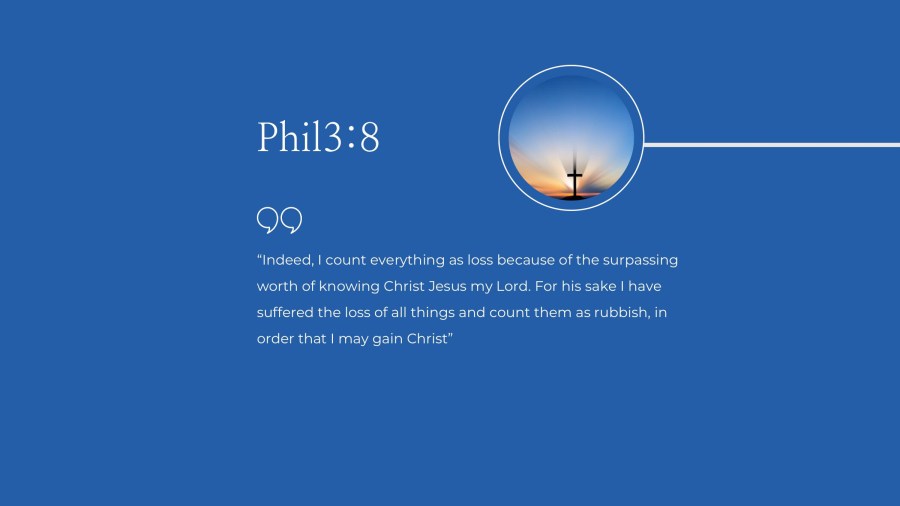 Phil3:8

“Indeed, I count everything as loss because of the surpassing worth of knowing Christ Jesus my Lord. For his sake I have suffered the loss of all things and count them as rubbish, in order that I may gain Christ”